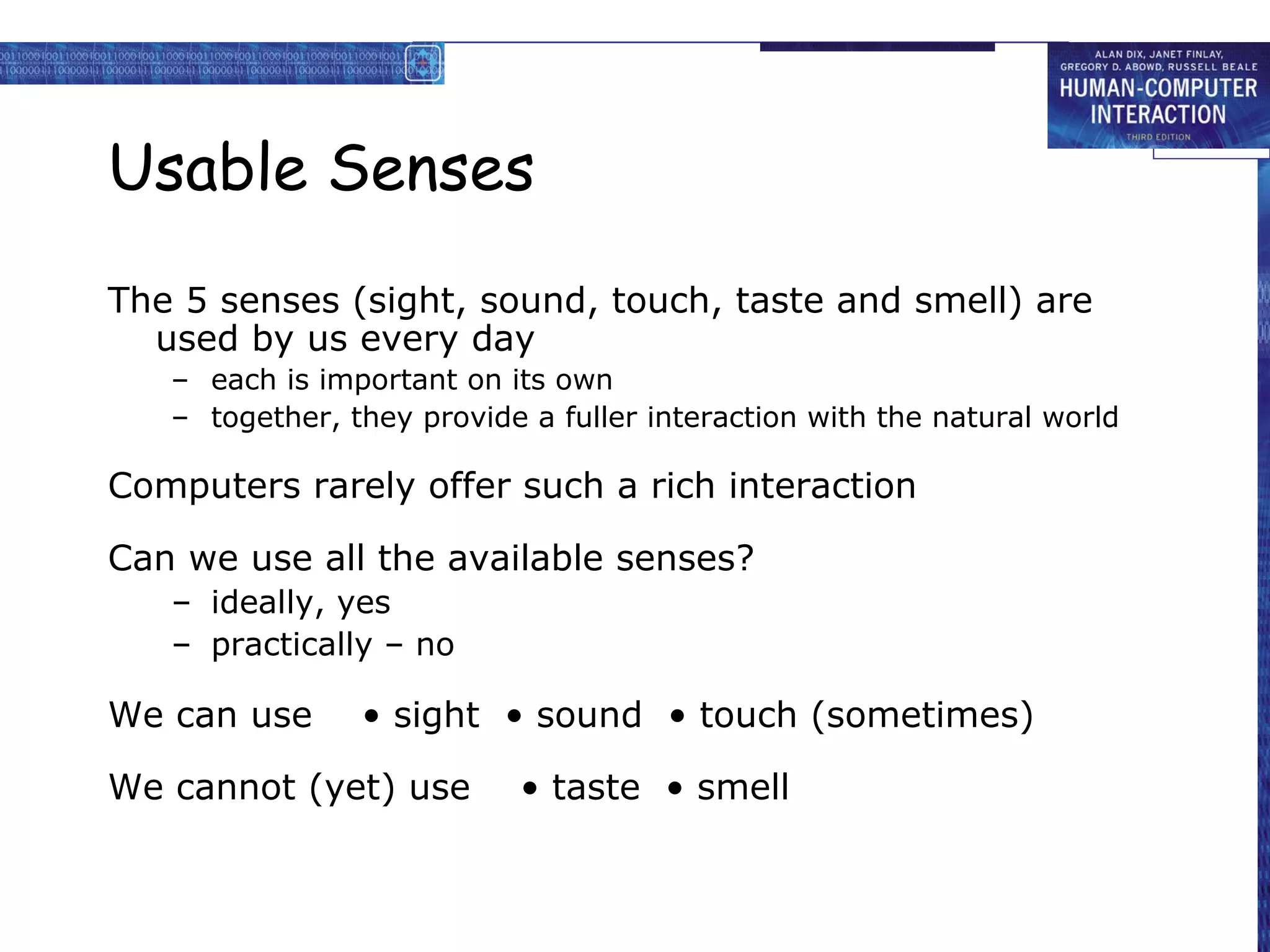 ALAN DIX, JANET FINLAY, GREGORY D. ABOWD, RUSSELL BEALE
HUMAN-COMPUTER INTERACTION
THIRD EDITION

Usable Senses

The 5 senses (sight, sound, touch, taste and smell) are used by us every day
– each is important on its own
– together, they provide a fuller interaction with the natural world

Computers rarely offer such a rich interaction

Can we use all the available senses?
– ideally, yes
– practically – no

We can use • sight • sound • touch (sometimes)

We cannot (yet) use • taste • smell